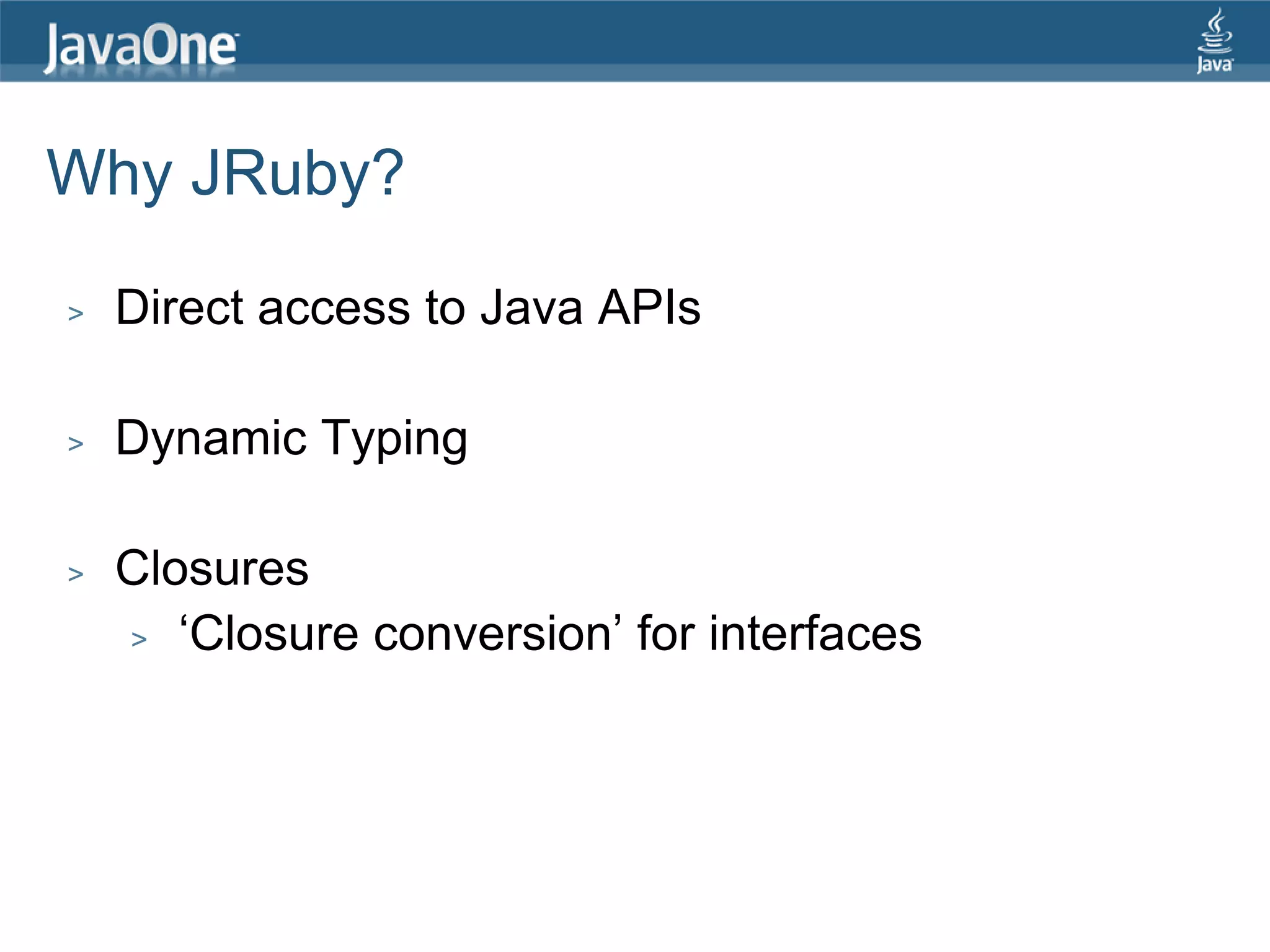 JavaOne

Java

Why JRuby?

> Direct access to Java APIs

> Dynamic Typing

> Closures

> ‘Closure conversion’ for interfaces